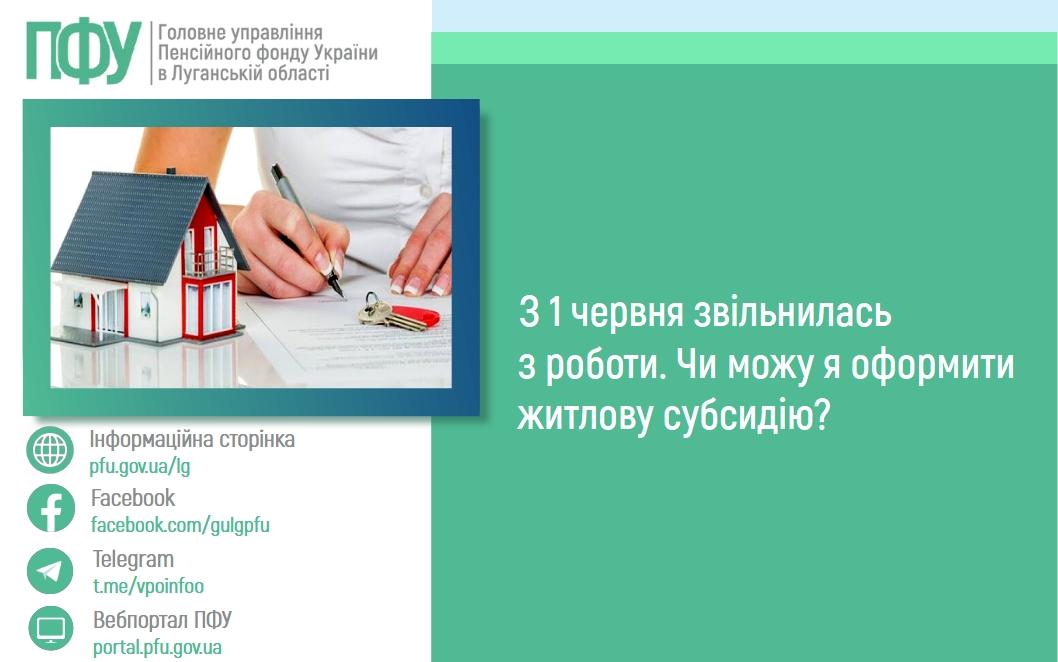 ПФУ
Головне управління Пенсійного фонду України в Луганській області

З 1 червня звільнилась з роботи. Чи можу я оформити житлову субсидію?

Інформаційна сторінка
pfu.gov.ua/lg

Facebook
facebook.com/gulgpfu

Telegram
t.me/vpoinfoo

Вебпортал ПФУ
portal.pfu.gov.ua